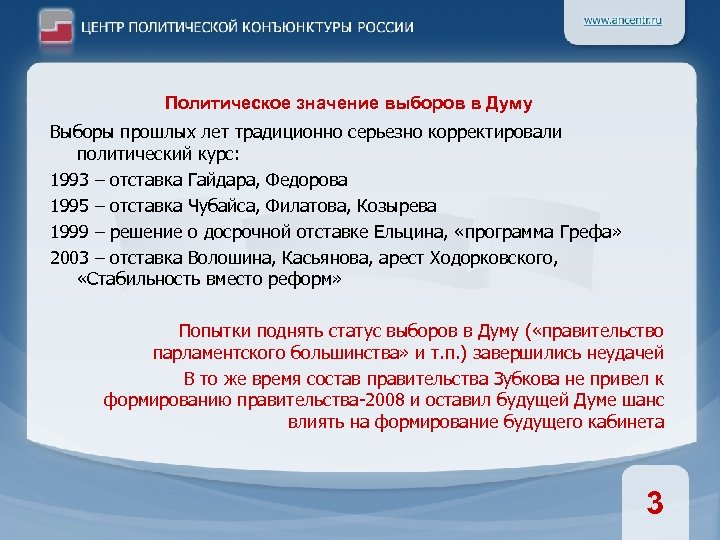 ЦЕНТР ПОЛИТИЧЕСКОЙ КОНЪЮНКТУРЫ РОССИИ

www.ancentr.ru

Политическое значение выборов в Думу

Выборы прошлых лет традиционно серьезно корректировали политический курс:

1993 – отставка Гайдара, Федорова

1995 – отставка Чубайса, Филатова, Козырева

1999 – решение о досрочной отставке Ельцина, «программа Грефа»

2003 – отставка Волошина, Касьянова, арест Ходорковского, «Стабильность вместо реформ»

Попытки поднять статус выборов в Думу («правительство парламентского большинства» и т.п.) завершились неудачей

В то же время состав правительства Зубкова не привел к формированию правительства-2008 и оставил будущей Думе шанс влиять на формирование будущего кабинета

3